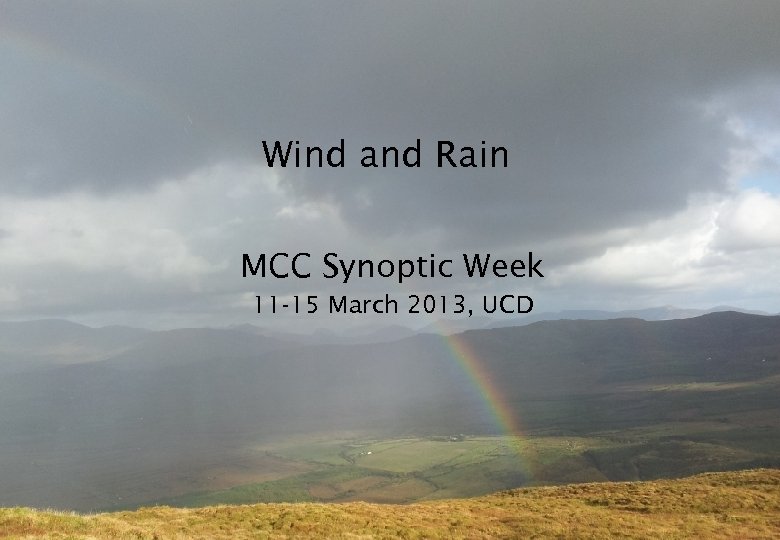 Wind and Rain

MCC Synoptic Week
11-15 March 2013, UCD